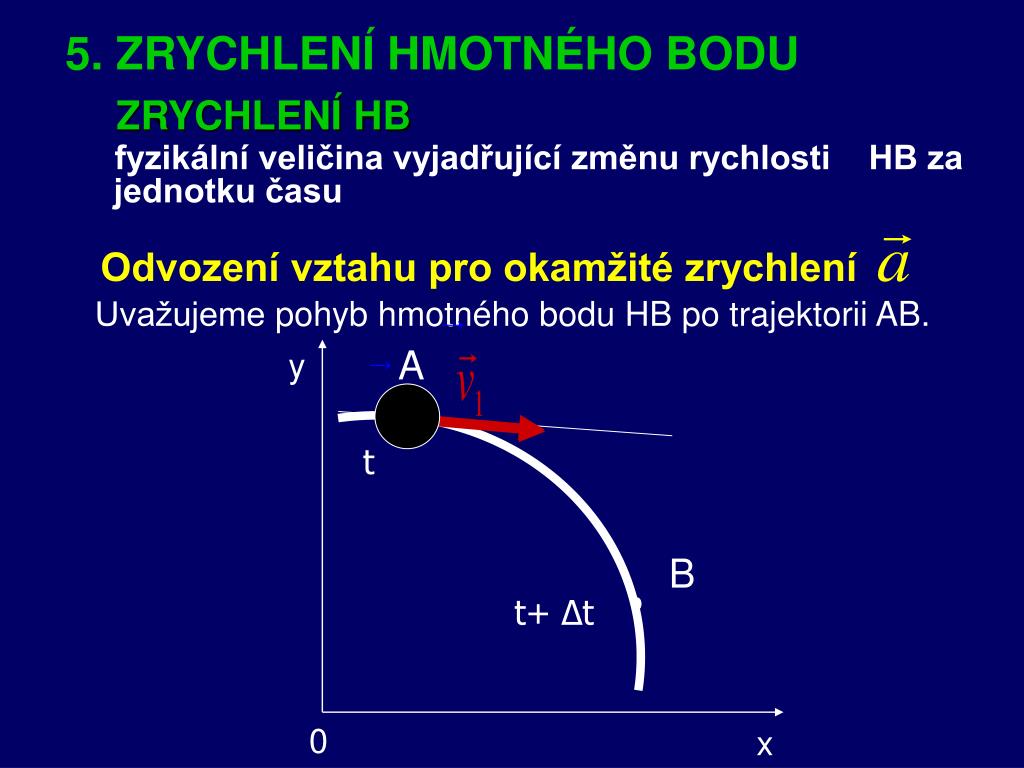 5. ZRYCHLENÍ HMOTNÉHO BODU

ZRYCHLENÍ HB

fyzikální veličina vyjadřující změnu rychlosti HB za jednotku času

Odvození vztahu pro okamžité zrychlení $\vec{a}$

Uvažujeme pohyb hmotného bodu HB po trajektorii AB.

y

A

$\vec{v}_1$

t

B

t+ Δt

0

x